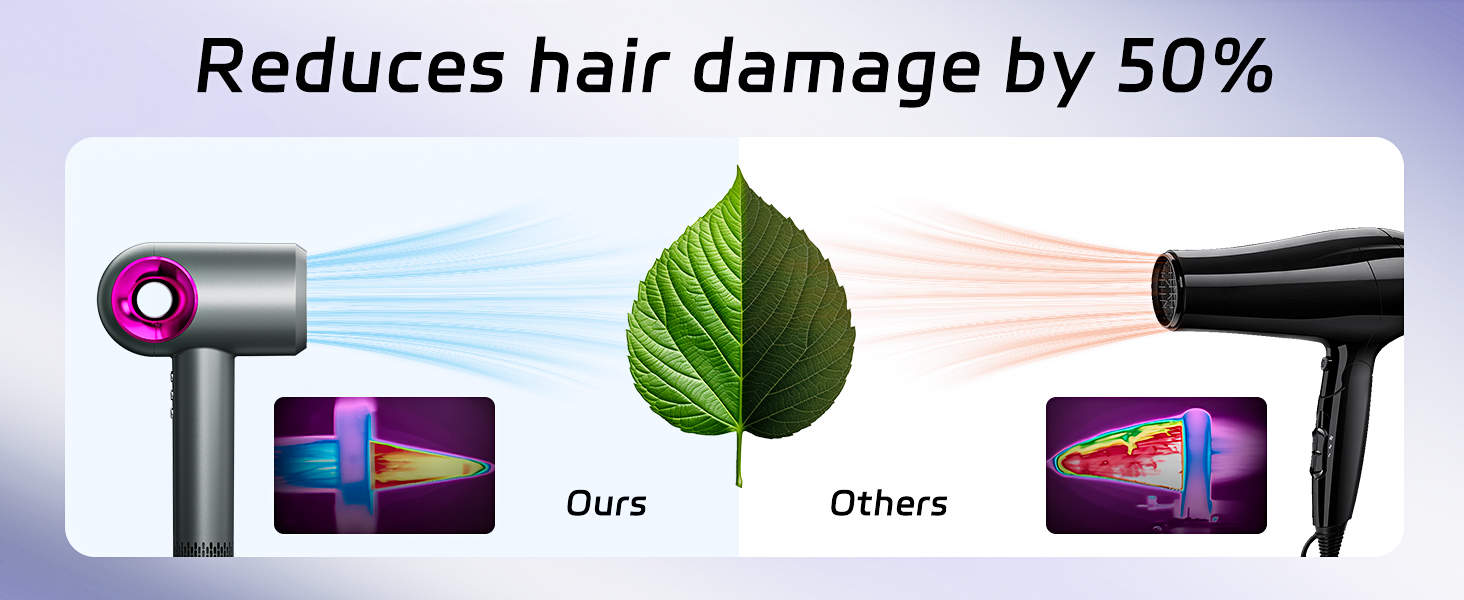 Reduces hair damage by 50%

Ours

Others